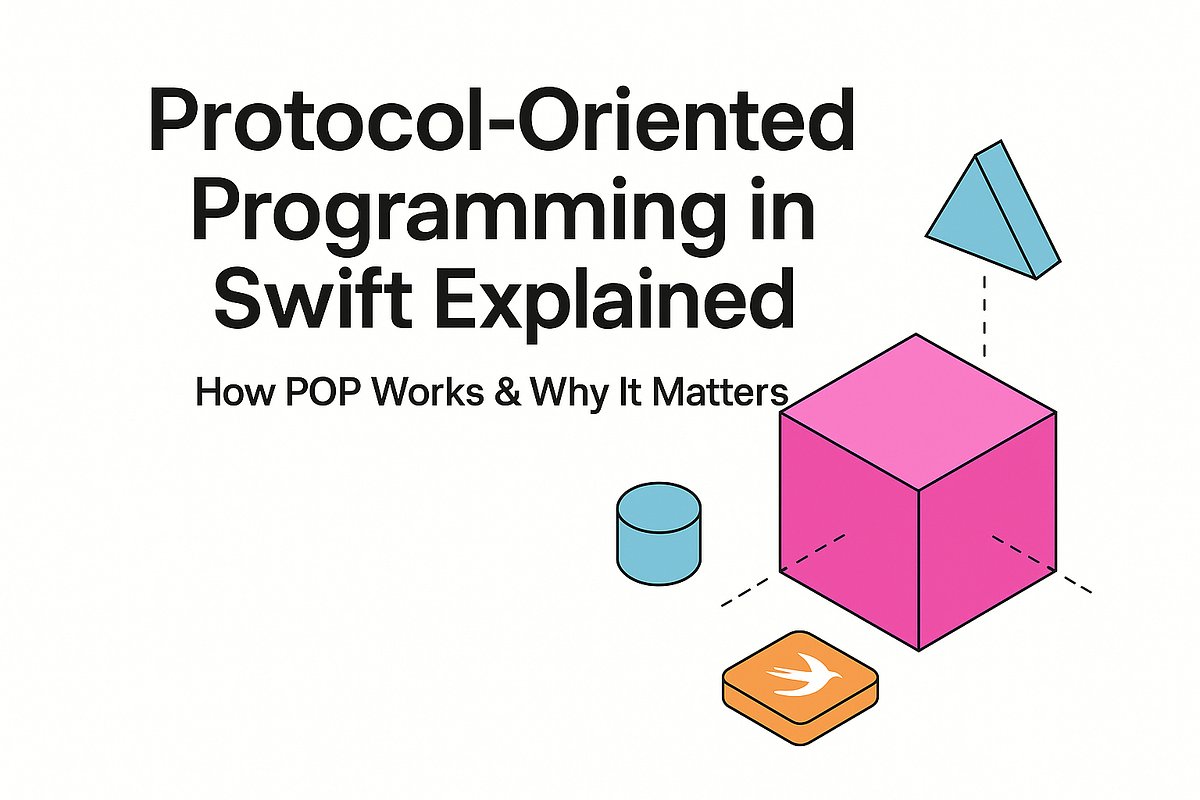 Protocol-Oriented Programming in Swift Explained

How POP Works & Why It Matters